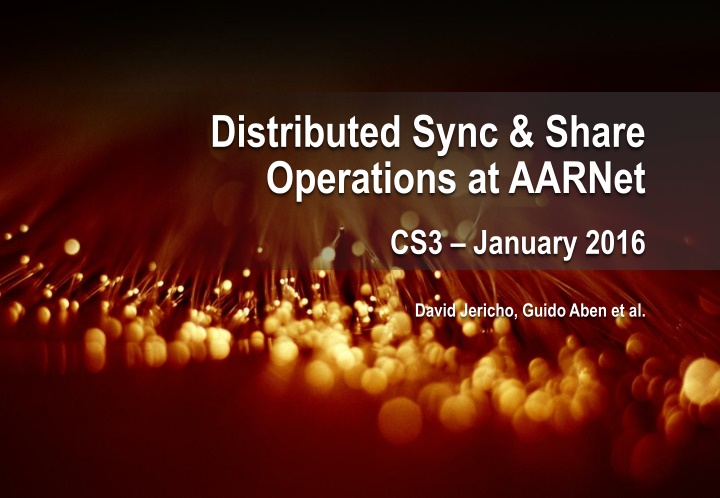 Distributed Sync & Share Operations at AARNet

CS3 – January 2016

David Jericho, Guido Aben et al.